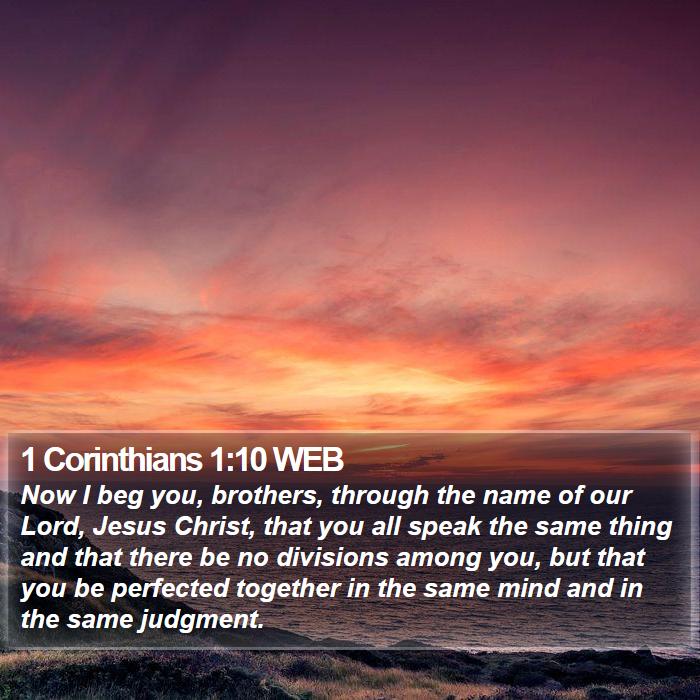 1 Corinthians 1:10 WEB

Now I beg you, brothers, through the name of our Lord, Jesus Christ, that you all speak the same thing and that there be no divisions among you, but that you be perfected together in the same mind and in the same judgment.